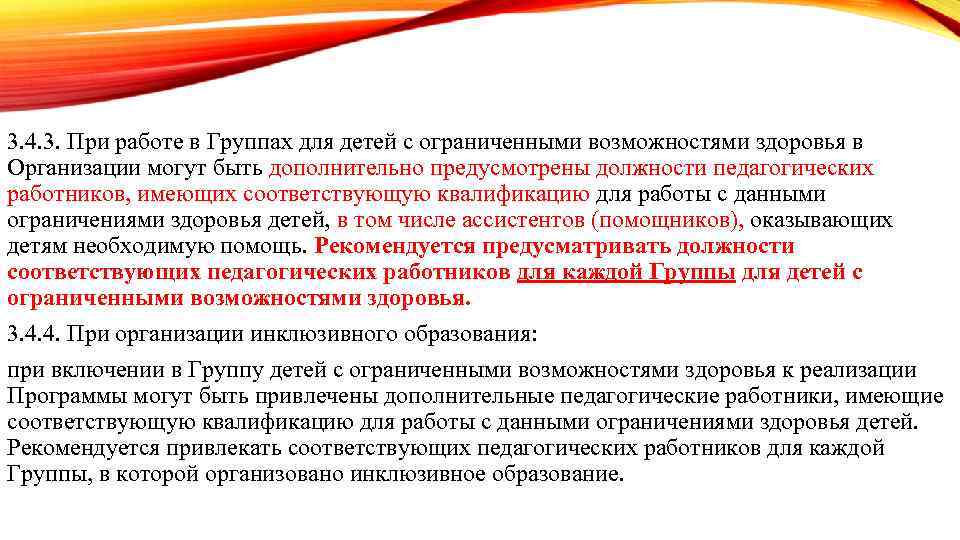 3.4.3. При работе в Группах для детей с ограниченными возможностями здоровья в Организации могут быть дополнительно предусмотрены должности педагогических работников, имеющих соответствующую квалификацию для работы с данными ограничениями здоровья детей, в том числе ассистентов (помощников), оказывающих детям необходимую помощь. Рекомендуется предусматривать должности соответствующих педагогических работников для каждой Группы для детей с ограниченными возможностями здоровья.

3.4.4. При организации инклюзивного образования:

при включении в Группу детей с ограниченными возможностями здоровья к реализации Программы могут быть привлечены дополнительные педагогические работники, имеющие соответствующую квалификацию для работы с данными ограничениями здоровья детей. Рекомендуется привлекать соответствующих педагогических работников для каждой Группы, в которой организовано инклюзивное образование.